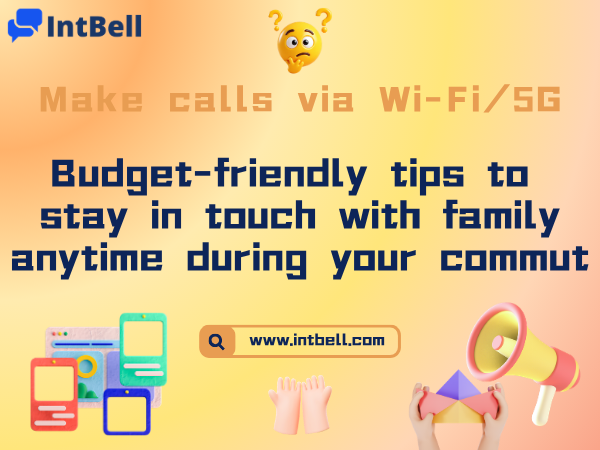 IntBell

Make calls via Wi-Fi/5G

Budget-friendly tips to stay in touch with family anytime during your commut

www.intbell.com